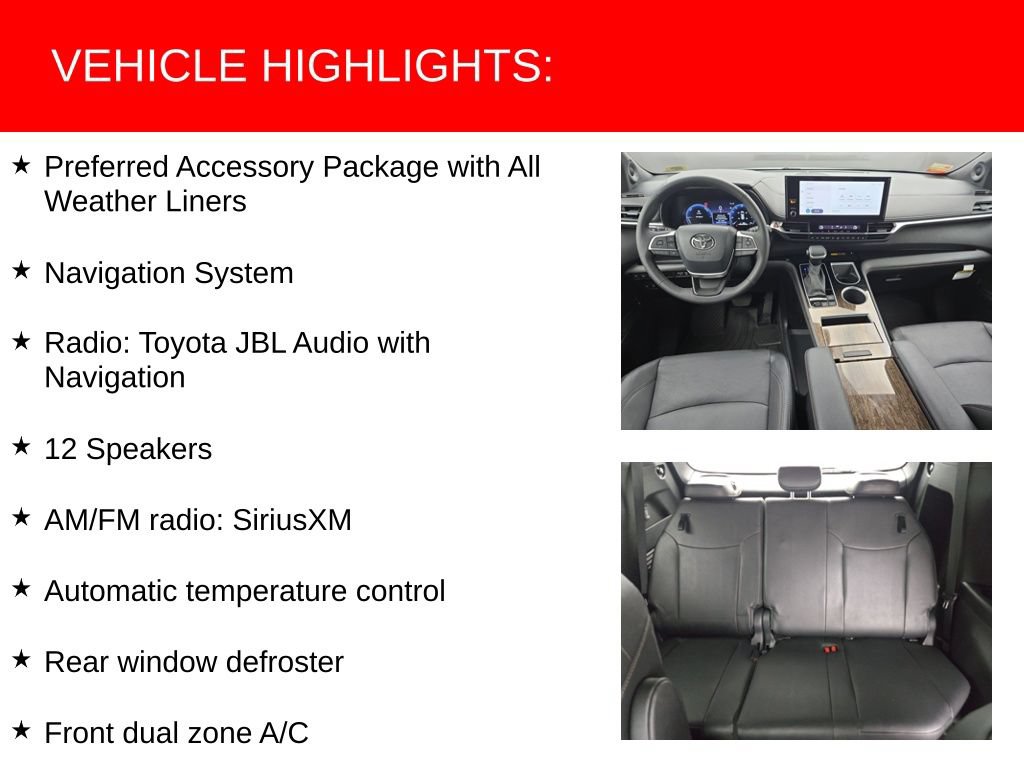 VEHICLE HIGHLIGHTS:

★ Preferred Accessory Package with All Weather Liners

★ Navigation System

★ Radio: Toyota JBL Audio with Navigation

★ 12 Speakers

★ AM/FM radio: SiriusXM

★ Automatic temperature control

★ Rear window defroster

★ Front dual zone A/C